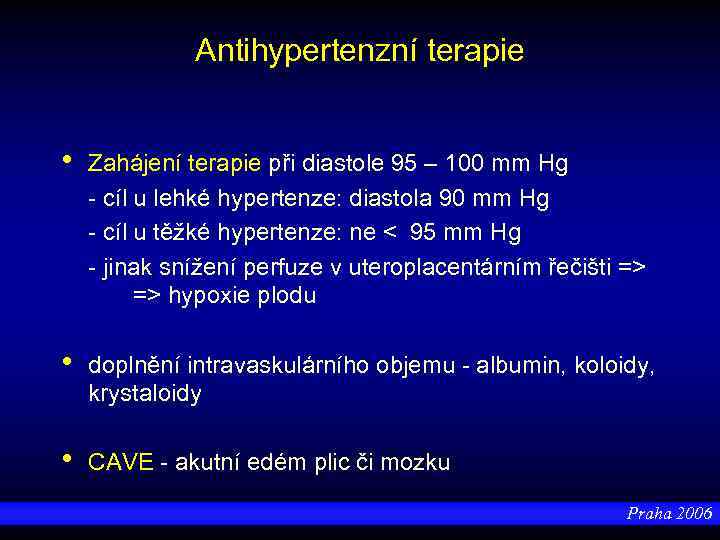 Antihypertenzní terapie

• Zahájení terapie při diastole 95 – 100 mm Hg
- cíl u lehké hypertenze: diastola 90 mm Hg
- cíl u těžké hypertenze: ne < 95 mm Hg
- jinak snížení perfuze v uteroplacentárním řečišti => => hypoxie plodu

• doplnění intravaskulárního objemu - albumin, koloidy, krystaloidy

• CAVE - akutní edém plic či mozku

Praha 2006